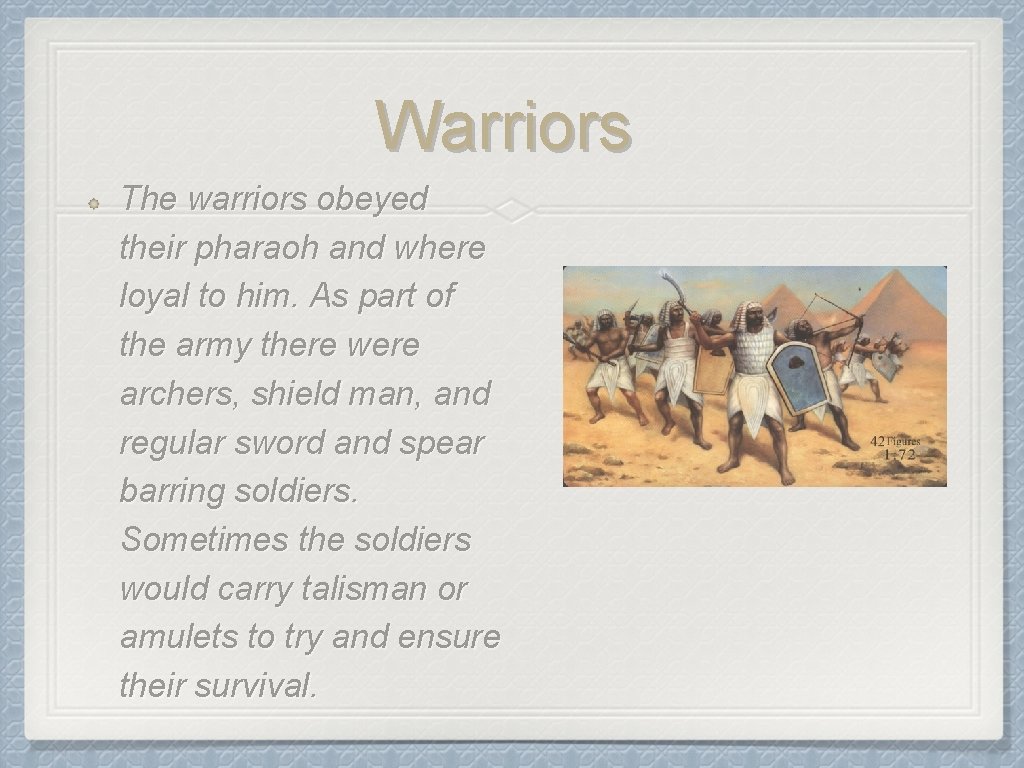 Warriors

The warriors obeyed their pharaoh and where loyal to him. As part of the army there were archers, shield man, and regular sword and spear barring soldiers. Sometimes the soldiers would carry talisman or amulets to try and ensure their survival.

42 Figures
1:72